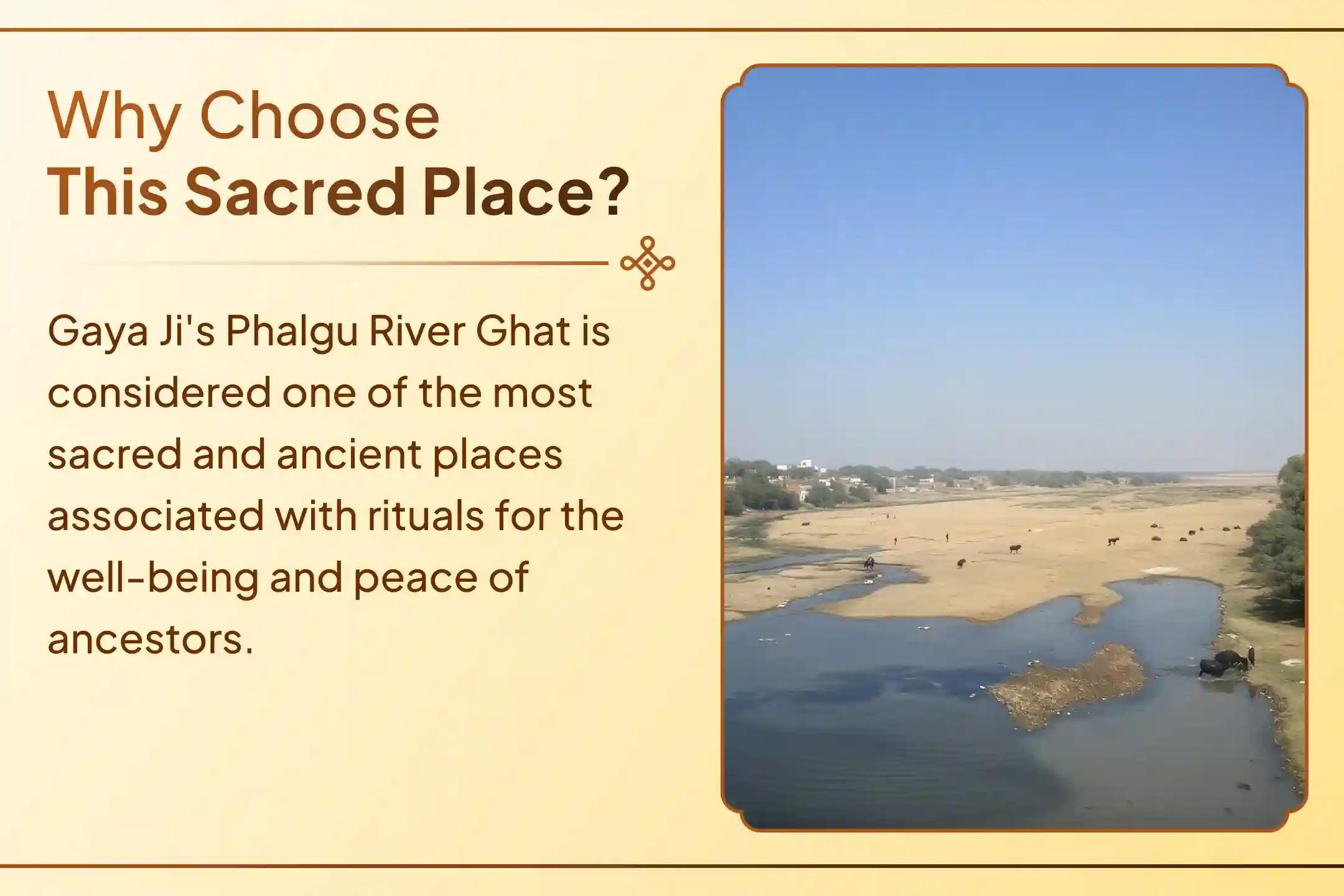 Why Choose
This Sacred Place?

Gaya Ji's Phalgu River Ghat is considered one of the most sacred and ancient places associated with rituals for the well-being and peace of ancestors.